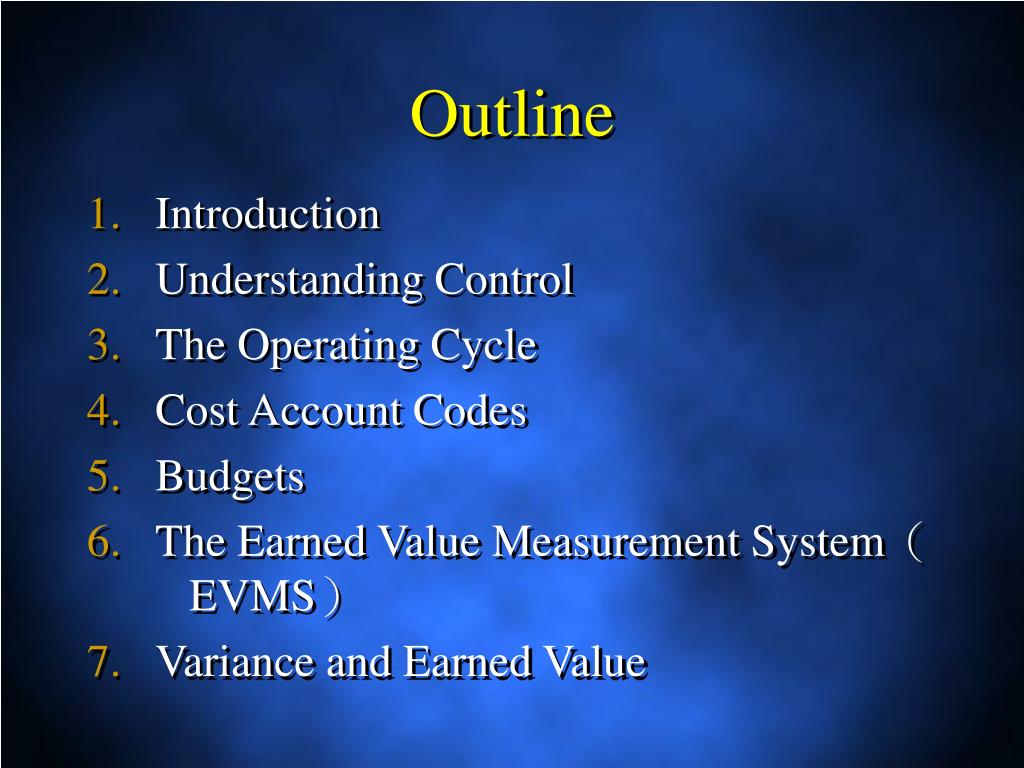 Outline

1. Introduction
2. Understanding Control
3. The Operating Cycle
4. Cost Account Codes
5. Budgets
6. The Earned Value Measurement System（EVMS）
7. Variance and Earned Value